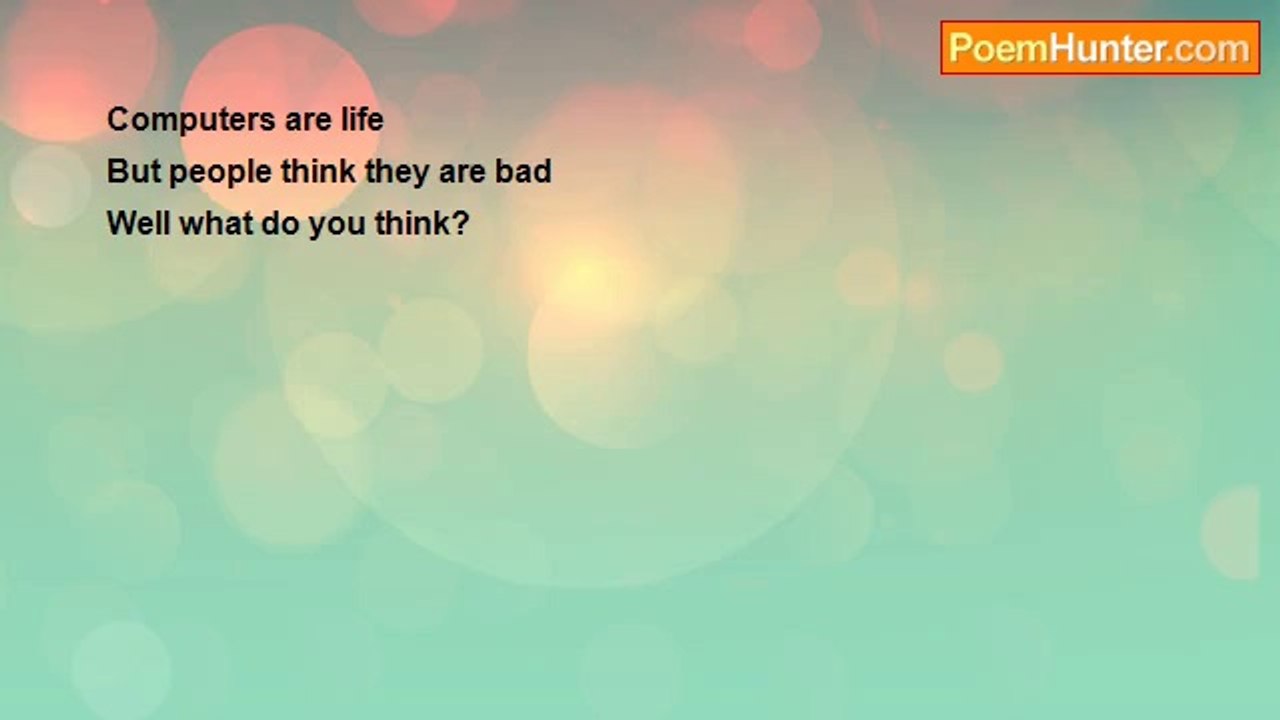 PoemHunter.com

Computers are life
But people think they are bad
Well what do you think?